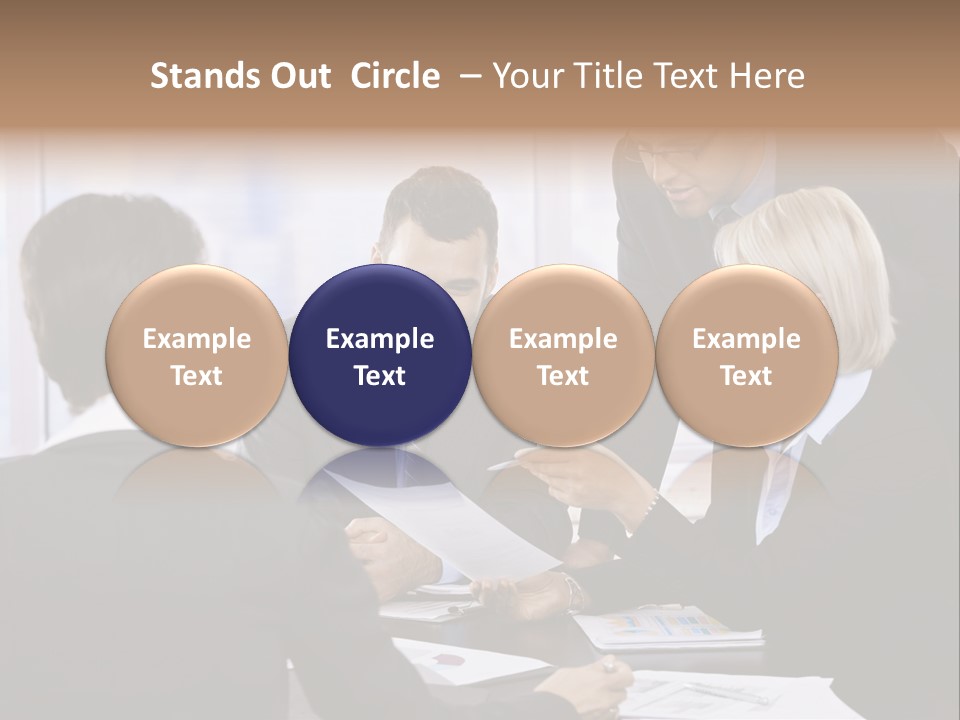 Stands Out Circle – Your Title Text Here

Example Text

Example Text

Example Text

Example Text